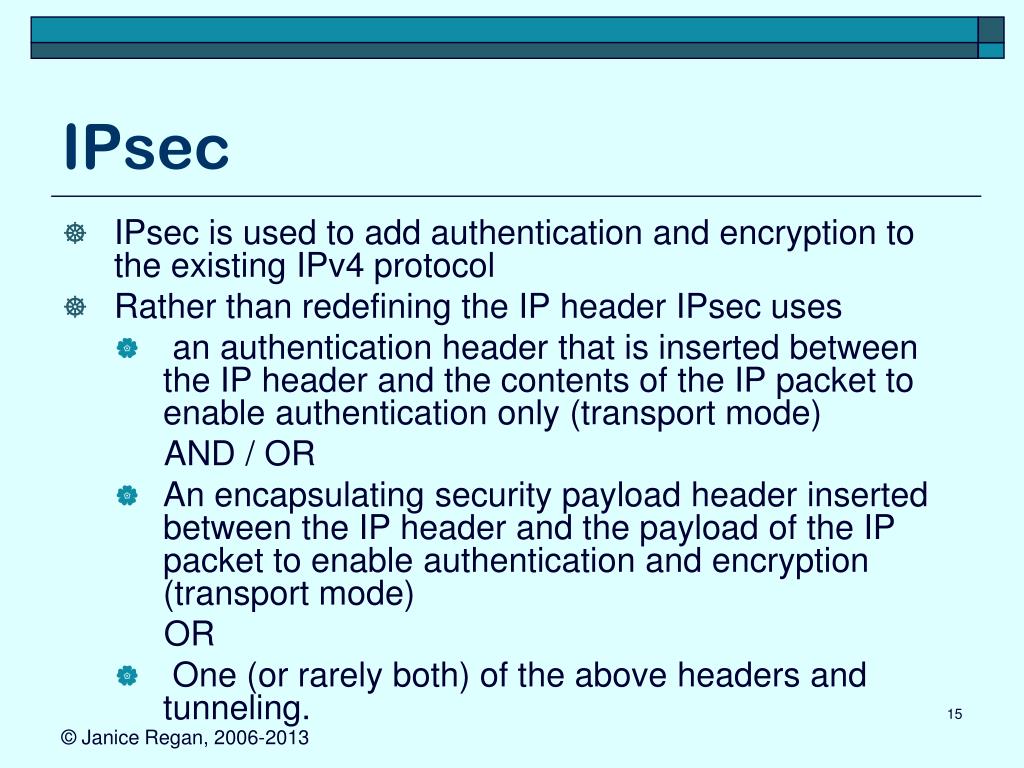 IPsec

IPsec is used to add authentication and encryption to the existing IPv4 protocol

Rather than redefining the IP header IPsec uses

an authentication header that is inserted between the IP header and the contents of the IP packet to enable authentication only (transport mode)

AND / OR

An encapsulating security payload header inserted between the IP header and the payload of the IP packet to enable authentication and encryption (transport mode)

OR

One (or rarely both) of the above headers and tunneling.

15

© Janice Regan, 2006-2013